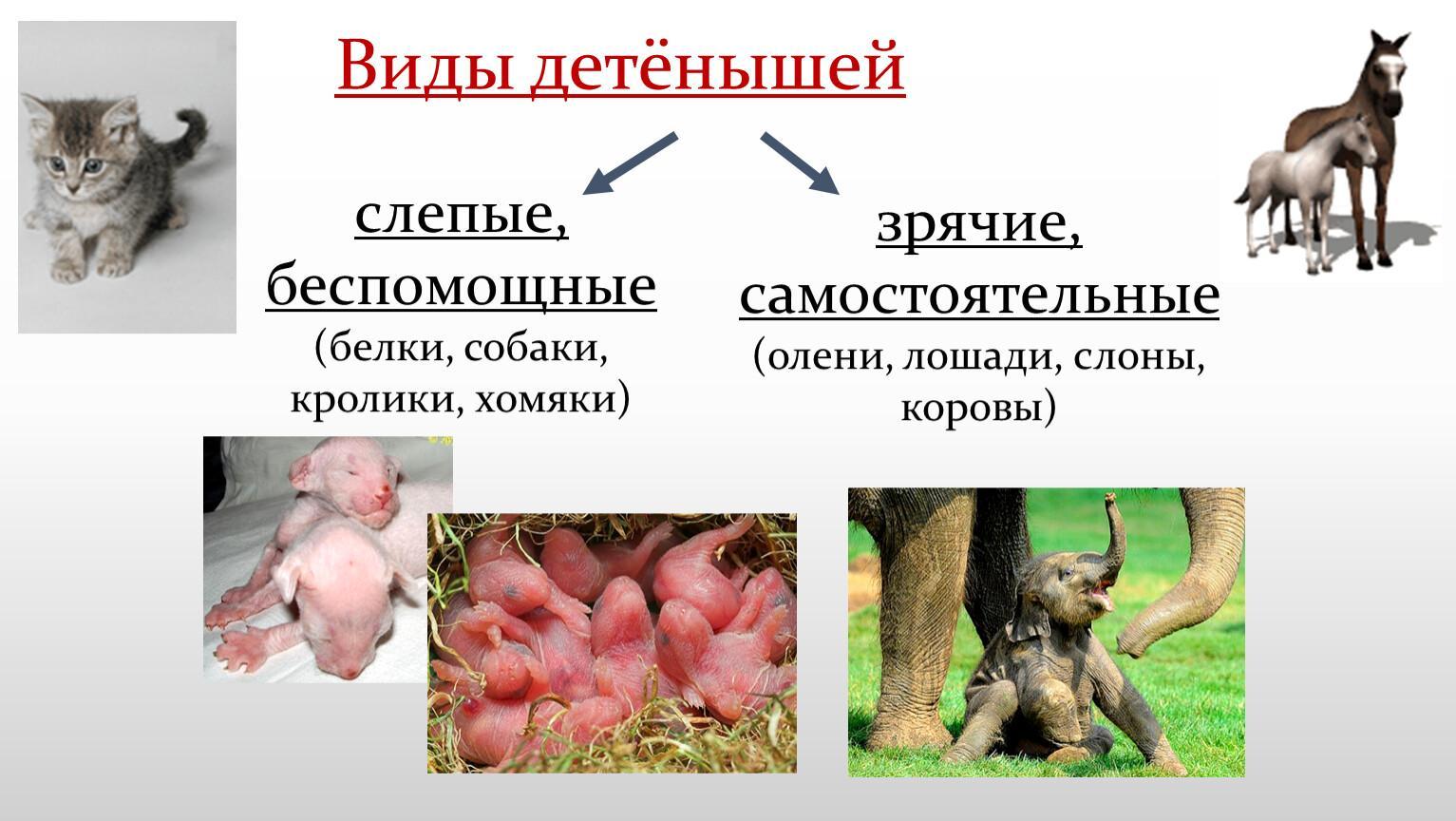 Виды детёнышей

слепые, беспомощные
(белки, собаки, кролики, хомяки)

зрячие, самостоятельные
(олени, лошади, слоны, коровы)